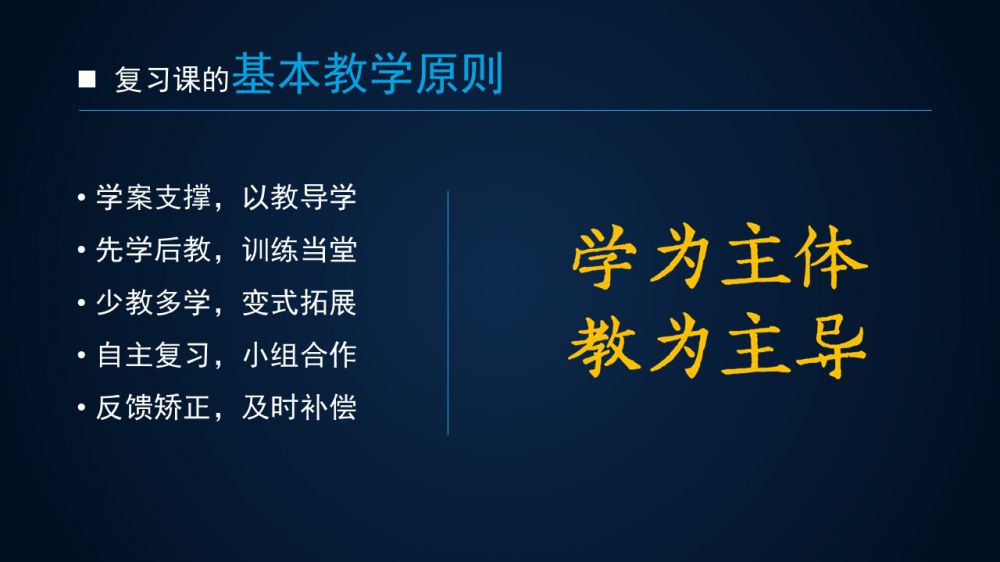 ■ 复习课的基本教学原则

• 学案支撑，以教导学
• 先学后教，训练当堂
• 少教多学，变式拓展
• 自主复习，小组合作
• 反馈矫正，及时补偿

学为主体
教为主导